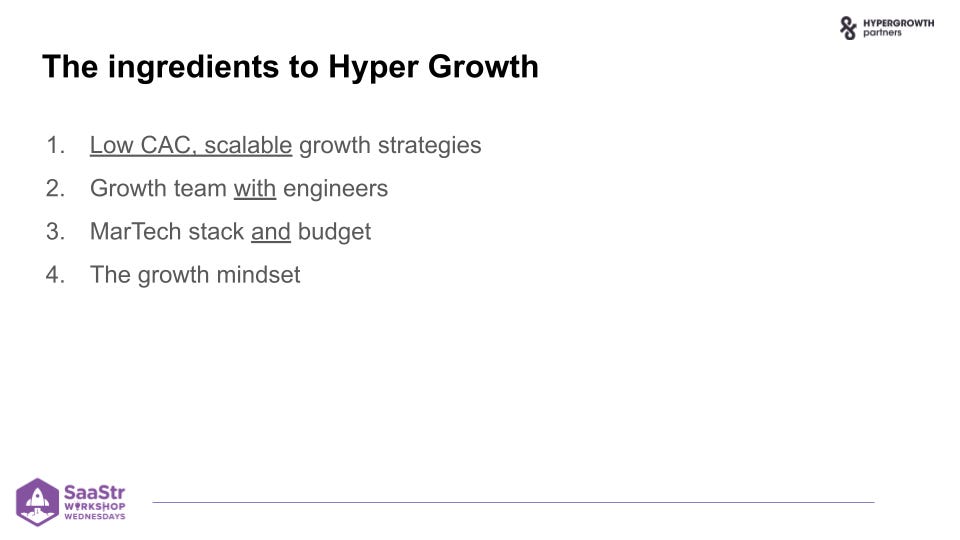 HYPERGROWTH partners

The ingredients to Hyper Growth

1. Low CAC, scalable growth strategies
2. Growth team with engineers
3. MarTech stack and budget
4. The growth mindset

SaaStr WORKSHOP WEDNESDAYS